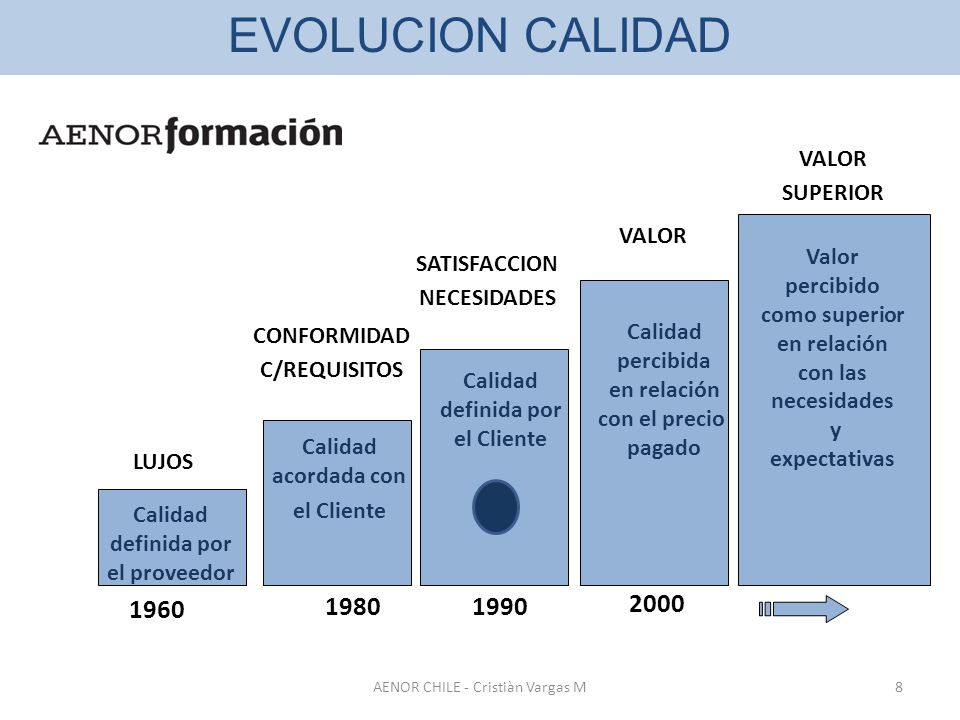 EVOLUCION CALIDAD

AENORformación

LUJOS

Calidad definida por el proveedor

1960

CONFORMIDAD C/REQUISITOS

Calidad acordada con el Cliente

1980

SATISFACCION NECESIDADES

Calidad definida por el Cliente

1990

VALOR

Calidad percibida en relación con el precio pagado

2000

VALOR SUPERIOR

Valor percibido como superior en relación con las necesidades y expectativas

AENOR CHILE - Cristiàn Vargas M

8